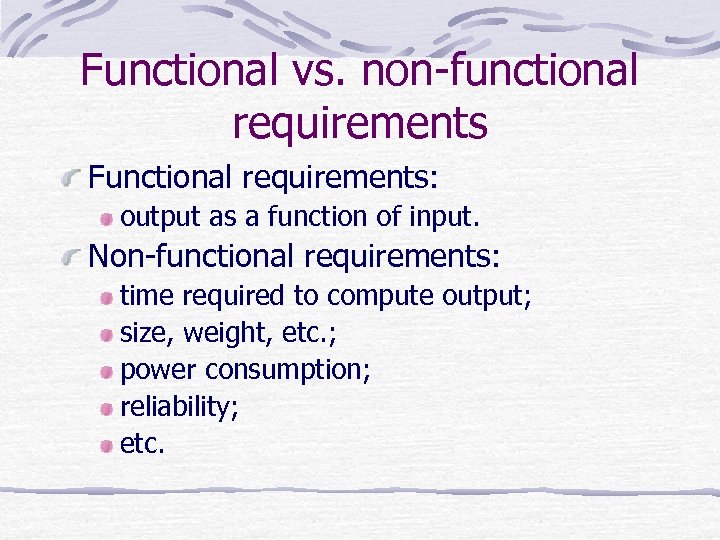 Functional vs. non-functional requirements

Functional requirements:

output as a function of input.

Non-functional requirements:

time required to compute output;

size, weight, etc.;

power consumption;

reliability;

etc.